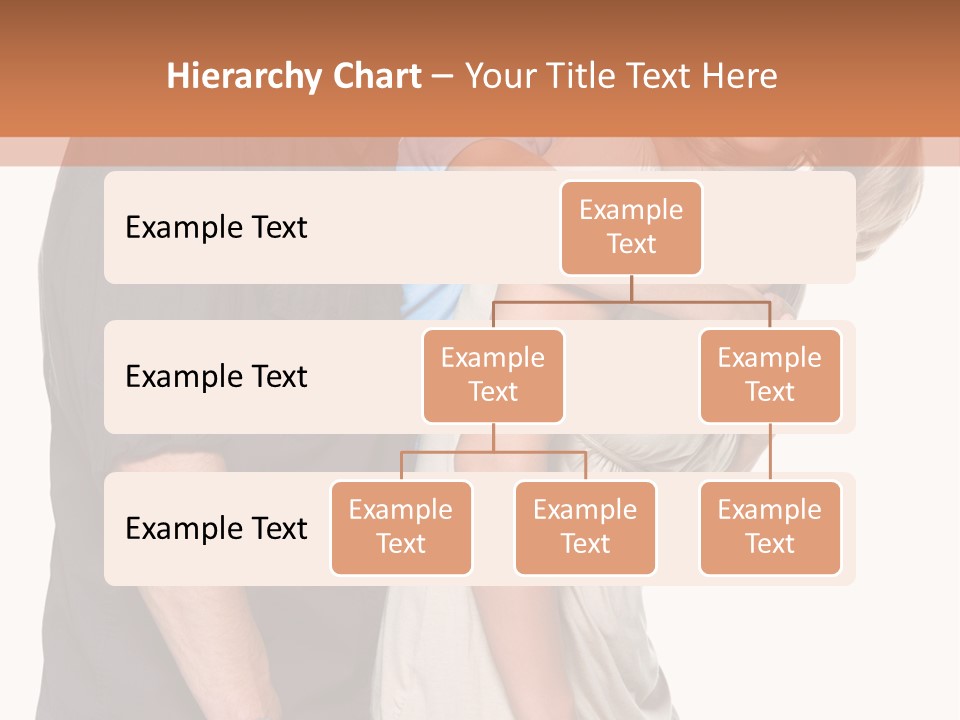 Hierarchy Chart – Your Title Text Here

Example Text

Example Text

Example Text

Example Text

Example Text

Example Text

Example Text

Example Text

Example Text